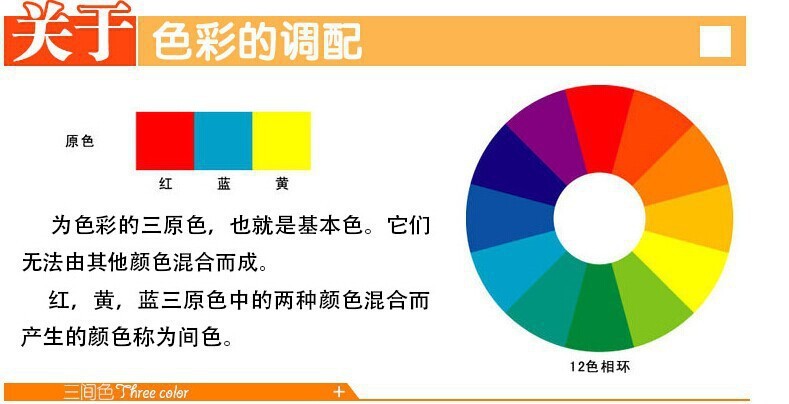 关于 色彩的调配

原色

红 蓝 黄

为色彩的三原色，也就是基本色。它们无法由其他颜色混合而成。

红，黄，蓝三原色中的两种颜色混合而产生的颜色称为间色。

12色相环

三间色 Three color +